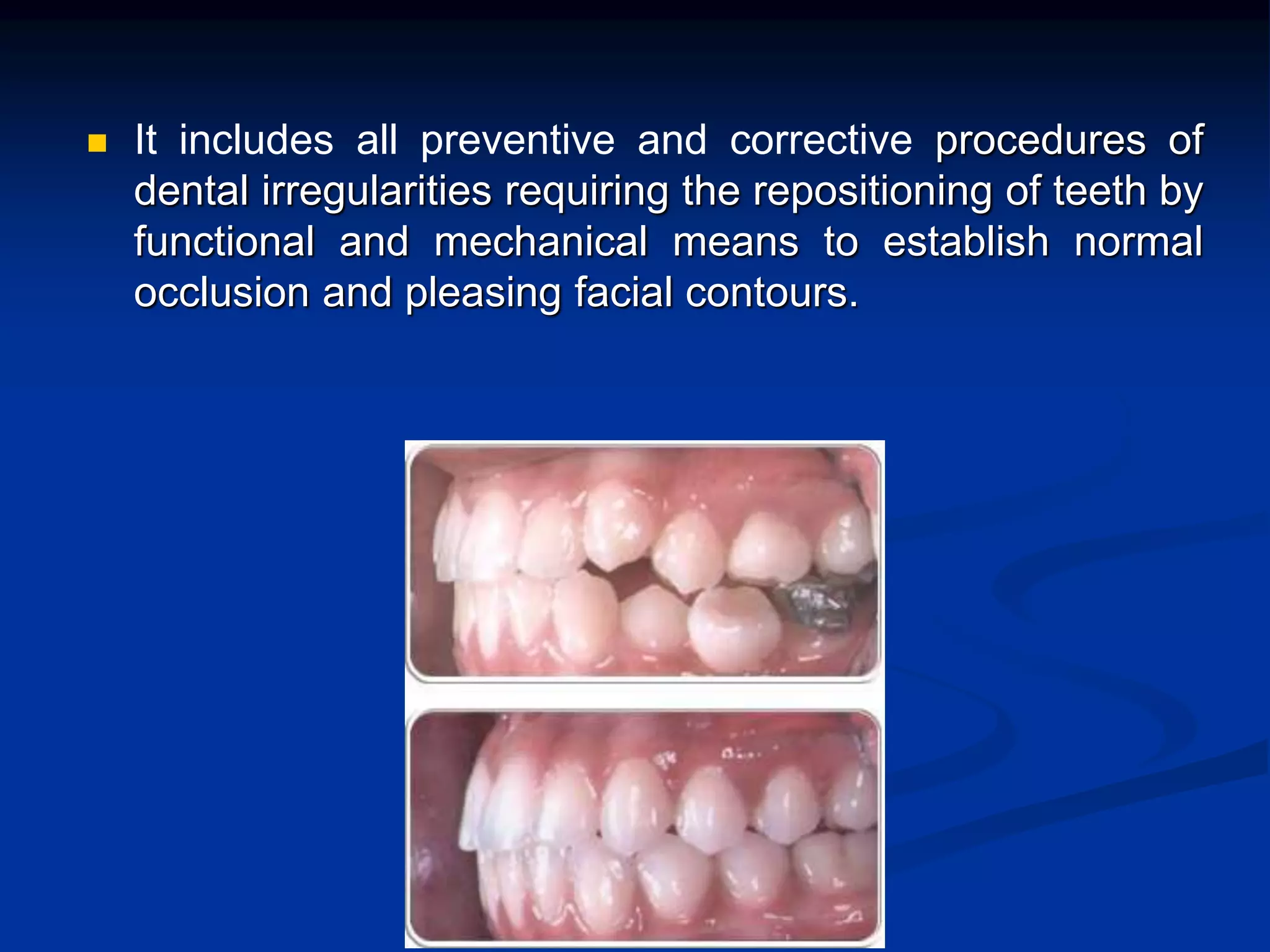 It includes all preventive and corrective procedures of dental irregularities requiring the repositioning of teeth by functional and mechanical means to establish normal occlusion and pleasing facial contours.